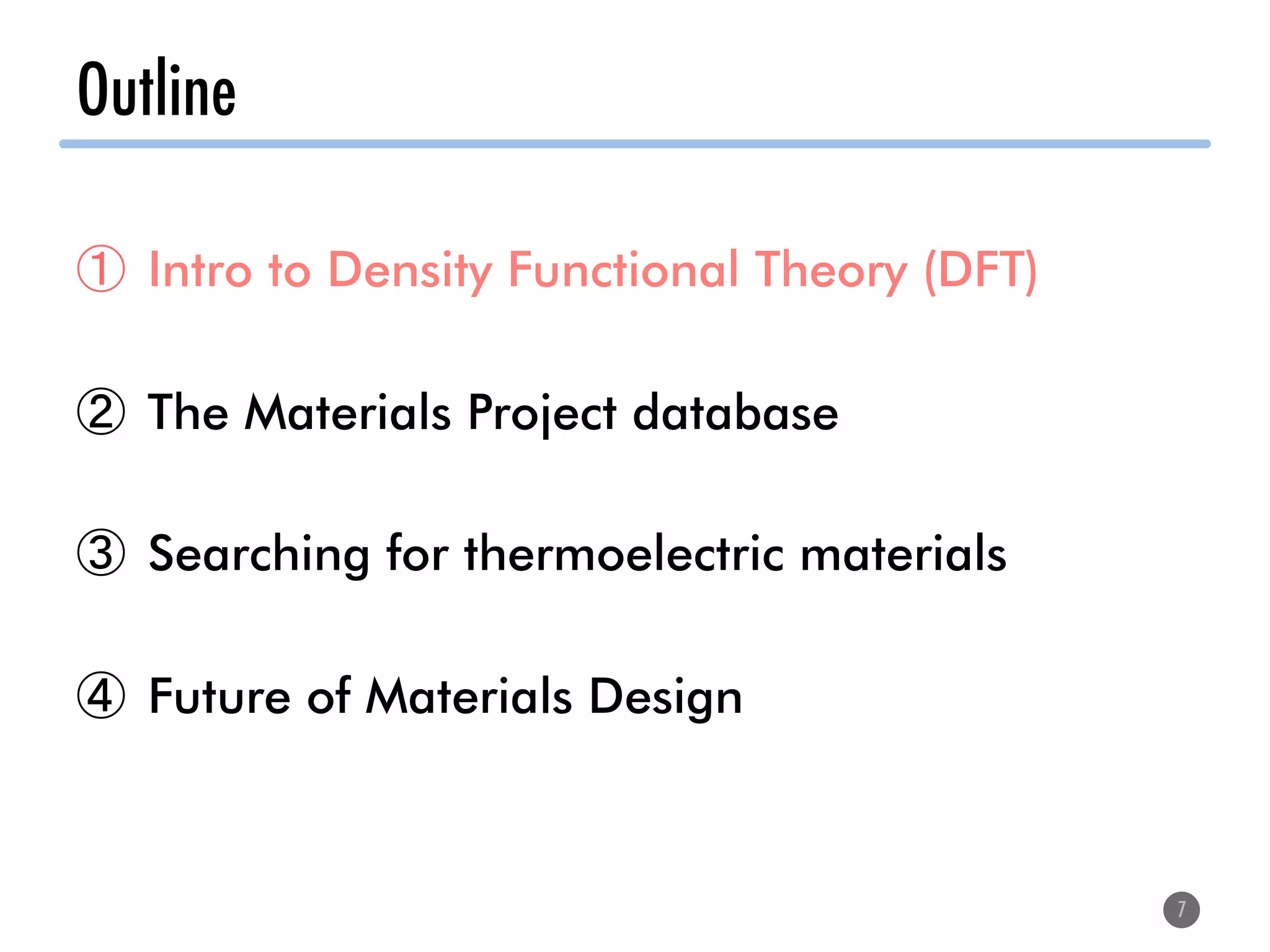 Outline

① Intro to Density Functional Theory (DFT)

② The Materials Project database

③ Searching for thermoelectric materials

④ Future of Materials Design

7